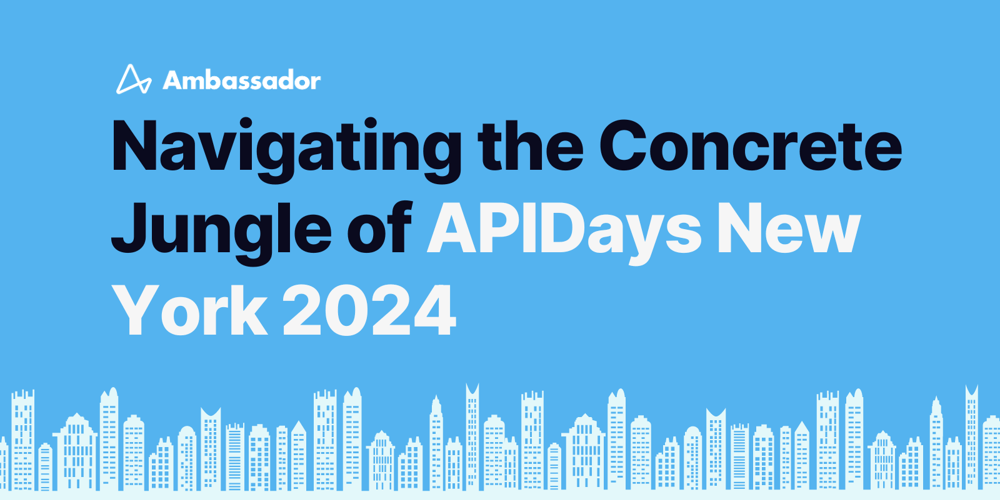 Ambassador

Navigating the Concrete Jungle of APIDays New York 2024